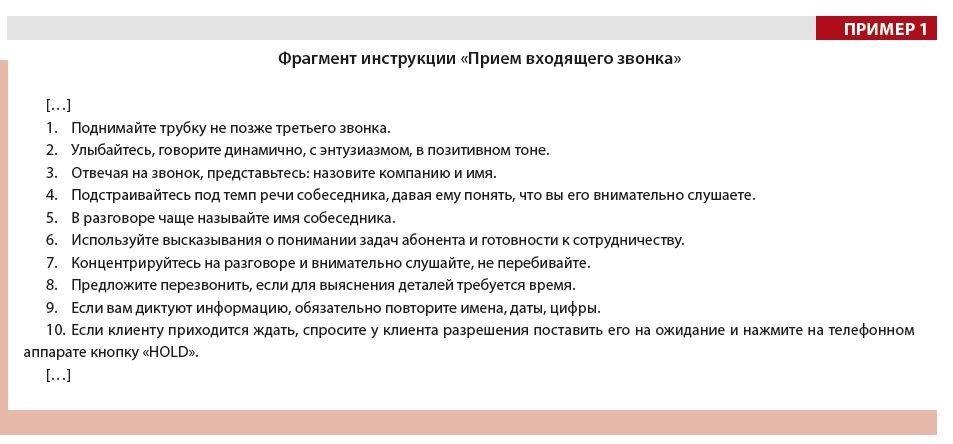 ПРИМЕР 1

Фрагмент инструкции «Прием входящего звонка»

[…]

1. Поднимайте трубку не позже третьего звонка.
2. Улыбайтесь, говорите динамично, с энтузиазмом, в позитивном тоне.
3. Отвечая на звонок, представьтесь: назовите компанию и имя.
4. Подстраивайтесь под темп речи собеседника, давая ему понять, что вы его внимательно слушаете.
5. В разговоре чаще называйте имя собеседника.
6. Используйте высказывания о понимании задач абонента и готовности к сотрудничеству.
7. Концентрируйтесь на разговоре и внимательно слушайте, не перебивайте.
8. Предложите перезвонить, если для выяснения деталей требуется время.
9. Если вам диктуют информацию, обязательно повторите имена, даты, цифры.
10. Если клиенту приходится ждать, спросите у клиента разрешения поставить его на ожидание и нажмите на телефонном аппарате кнопку «HOLD».

[…]